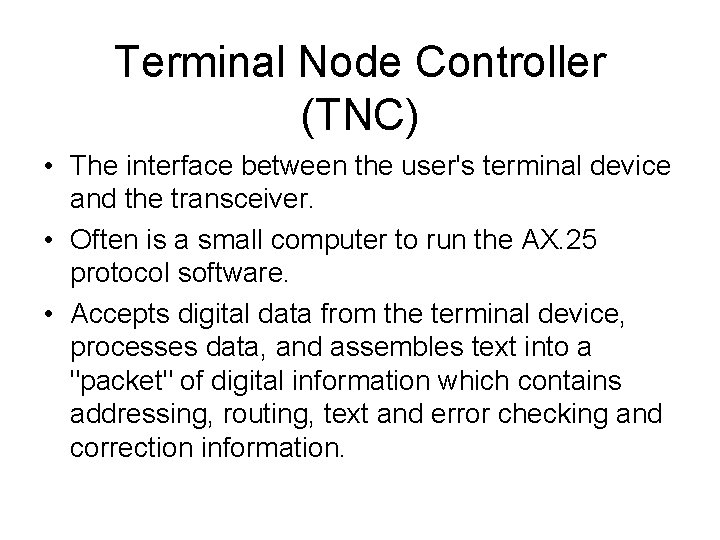 Terminal Node Controller (TNC)

• The interface between the user's terminal device and the transceiver.

• Often is a small computer to run the AX.25 protocol software.

• Accepts digital data from the terminal device, processes data, and assembles text into a "packet" of digital information which contains addressing, routing, text and error checking and correction information.